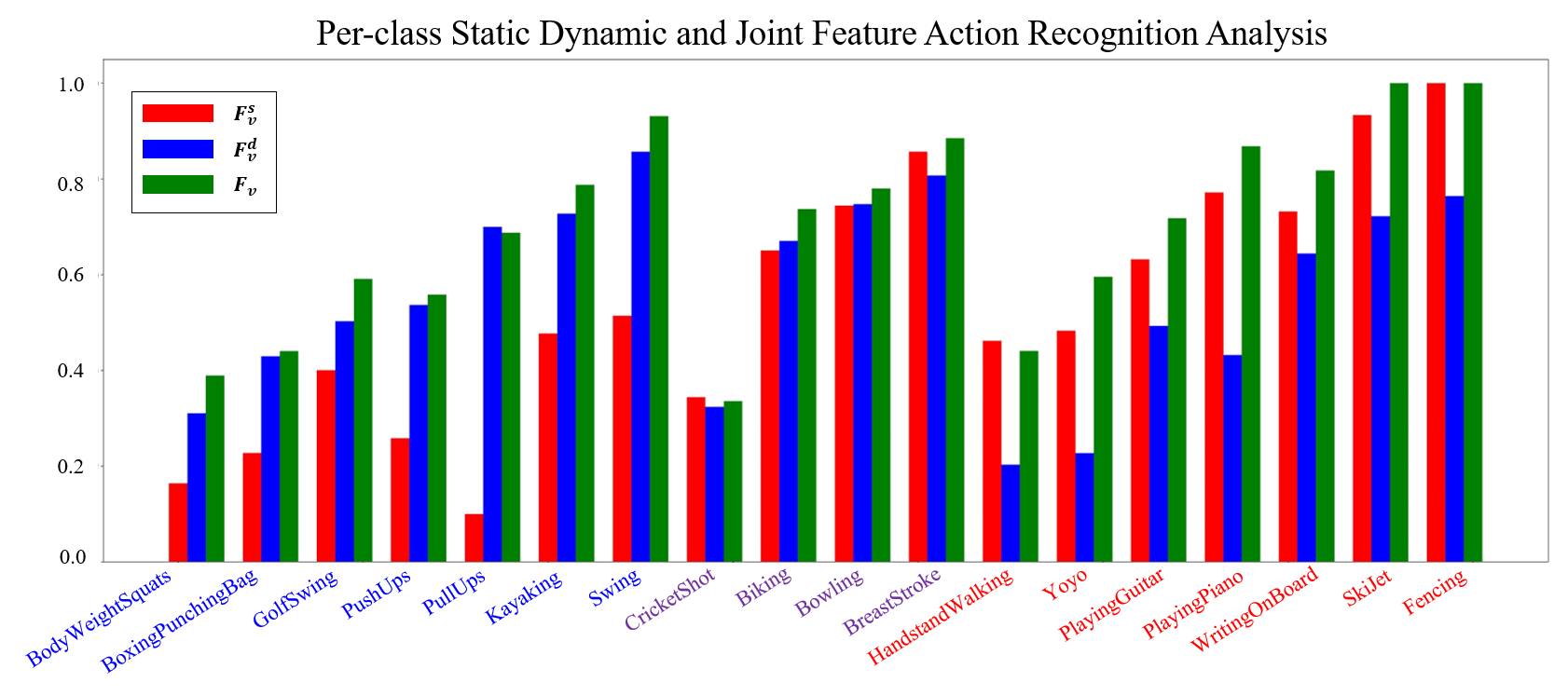 Per-class Static Dynamic and Joint Feature Action Recognition Analysis

$F_v^s$
$F_v^d$
$F_v$

1.0
0.8
0.6
0.4
0.2
0.0

BodyWeightSquats
BoxingPunchingBag
GolfSwing
PushUps
PullUps
Kayaking
Swing
CricketShot
Biking
Bowling
BreastStroke
HandstandWalking
Yoyo
PlayingGuitar
PlayingPiano
WritingOnBoard
SkiJet
Fencing